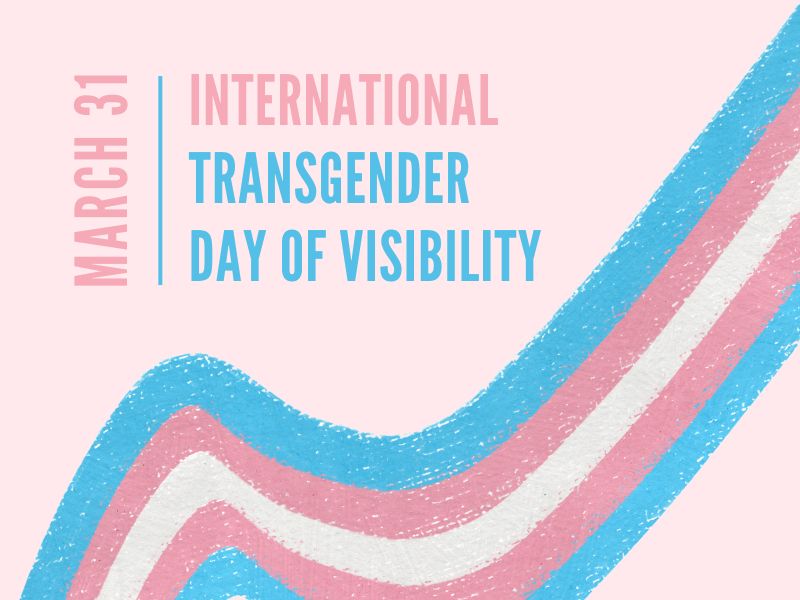 MARCH 31

INTERNATIONAL
TRANSGENDER
DAY OF VISIBILITY